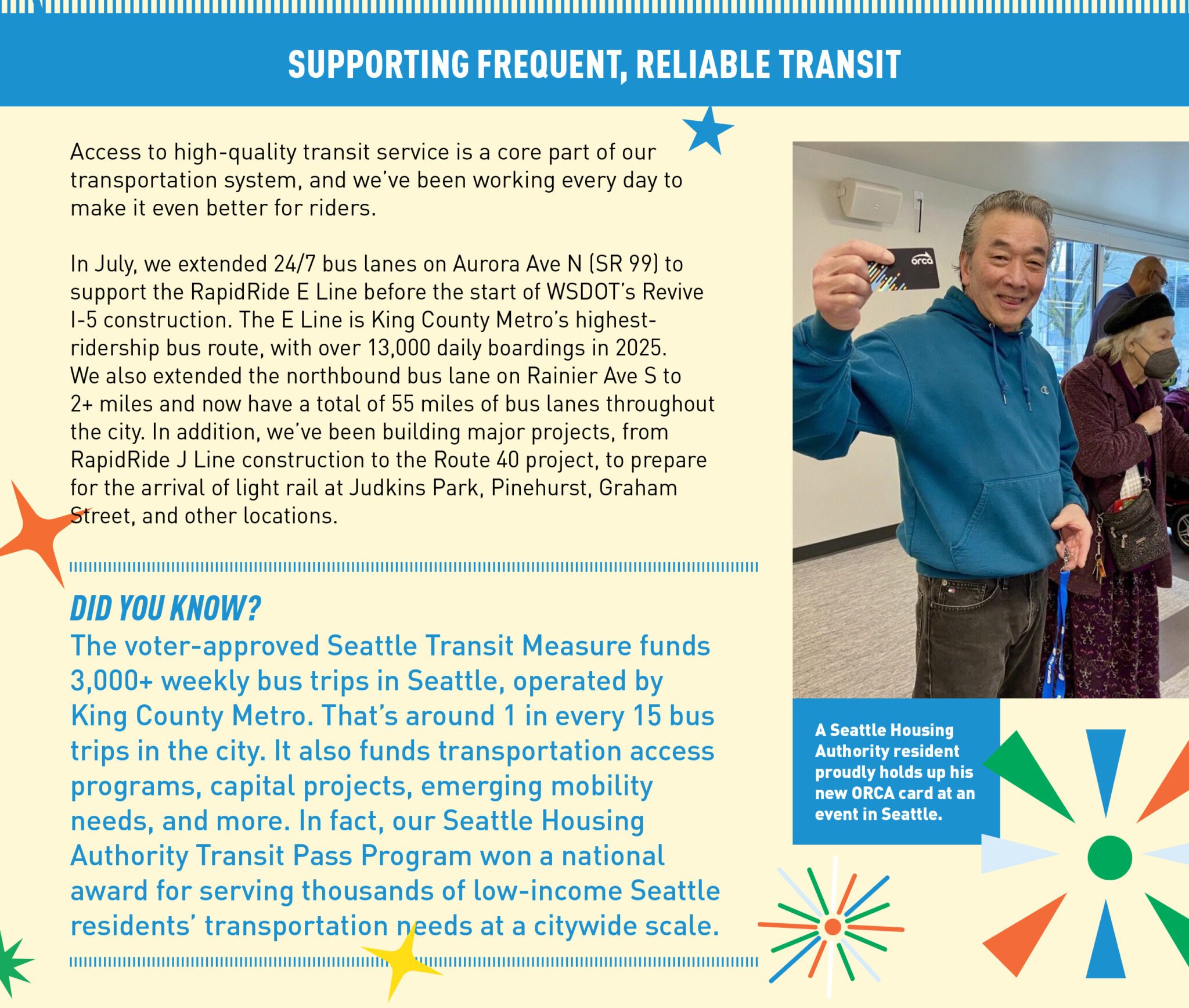 SUPPORTING FREQUENT, RELIABLE TRANSIT

Access to high-quality transit service is a core part of our transportation system, and we've been working every day to make it even better for riders.

In July, we extended 24/7 bus lanes on Aurora Ave N (SR 99) to support the RapidRide E Line before the start of WSDOT's Revive I-5 construction. The E Line is King County Metro's highest-ridership bus route, with over 13,000 daily boardings in 2025. We also extended the northbound bus lane on Rainier Ave S to 2+ miles and now have a total of 55 miles of bus lanes throughout the city. In addition, we've been building major projects, from RapidRide J Line construction to the Route 40 project, to prepare for the arrival of light rail at Judkins Park, Pinehurst, Graham Street, and other locations.

DID YOU KNOW?
The voter-approved Seattle Transit Measure funds 3,000+ weekly bus trips in Seattle, operated by King County Metro. That's around 1 in every 15 bus trips in the city. It also funds transportation access programs, capital projects, emerging mobility needs, and more. In fact, our Seattle Housing Authority Transit Pass Program won a national award for serving thousands of low-income Seattle residents' transportation needs at a citywide scale.

orca

A Seattle Housing Authority resident proudly holds up his new ORCA card at an event in Seattle.